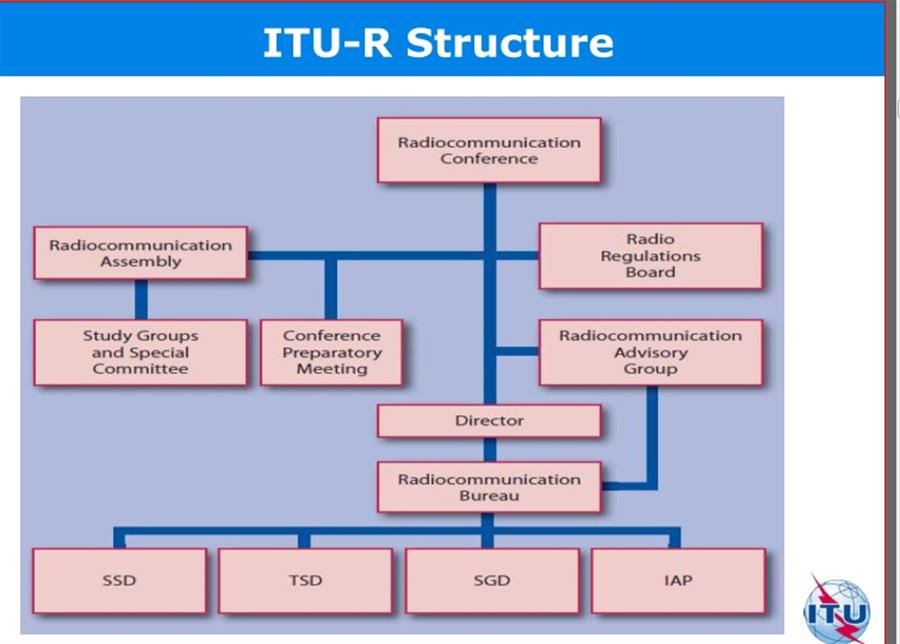 ITU-R Structure

Radiocommunication Conference

Radiocommunication Assembly

Radio Regulations Board

Study Groups and Special Committee

Conference Preparatory Meeting

Radiocommunication Advisory Group

Director

Radiocommunication Bureau

SSD

TSD

SGD

IAP

ITU